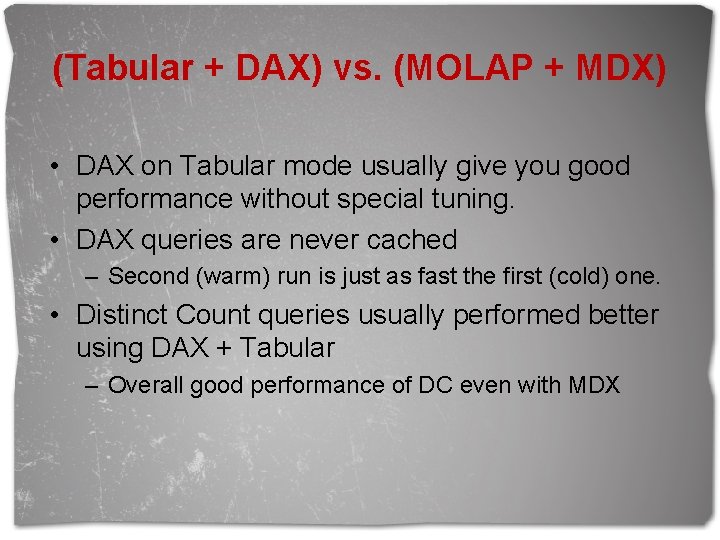 (Tabular + DAX) vs. (MOLAP + MDX)

• DAX on Tabular mode usually give you good performance without special tuning.
• DAX queries are never cached
- Second (warm) run is just as fast the first (cold) one.
• Distinct Count queries usually performed better using DAX + Tabular
- Overall good performance of DC even with MDX